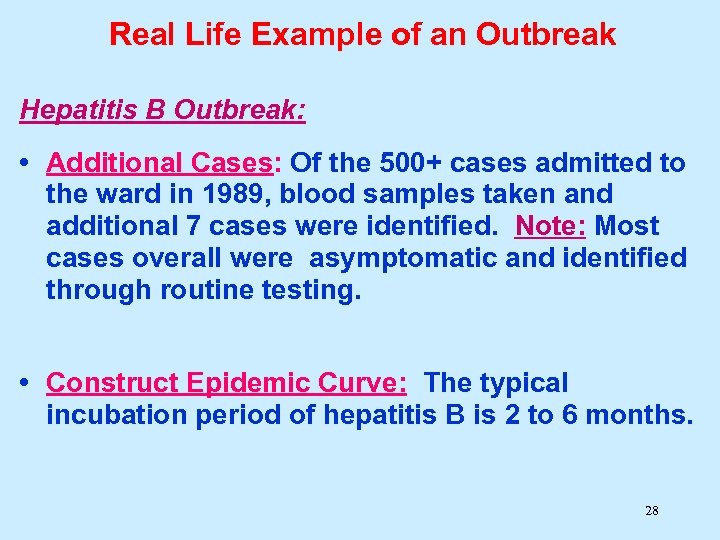 Real Life Example of an Outbreak

Hepatitis B Outbreak:

• Additional Cases: Of the 500+ cases admitted to the ward in 1989, blood samples taken and additional 7 cases were identified. Note: Most cases overall were asymptomatic and identified through routine testing.

• Construct Epidemic Curve: The typical incubation period of hepatitis B is 2 to 6 months.

28